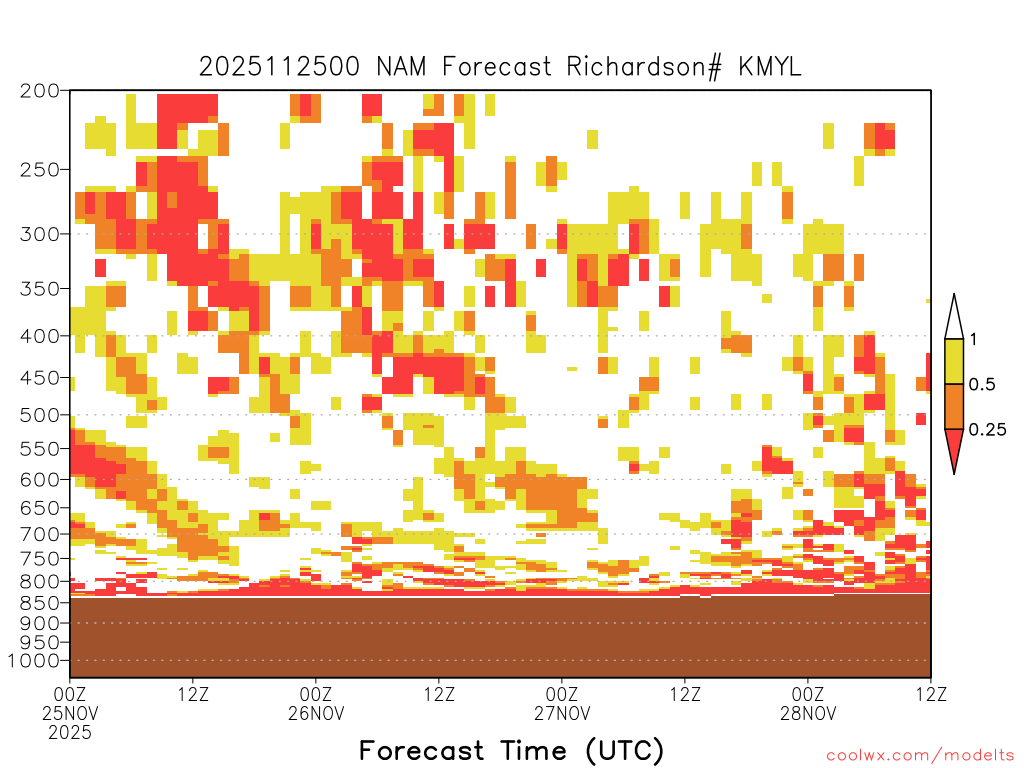 2025112500 NAM Forecast Richardson# KMYL

200
250
300
350
400
450
500
550
600
650
700
750
800
850
900
950
1000

1
0.5
0.25

00Z 25NOV 2025
12Z
00Z 26NOV
12Z
00Z 27NOV
12Z
00Z 28NOV
12Z

Forecast Time (UTC)

coolwx.com/modelts